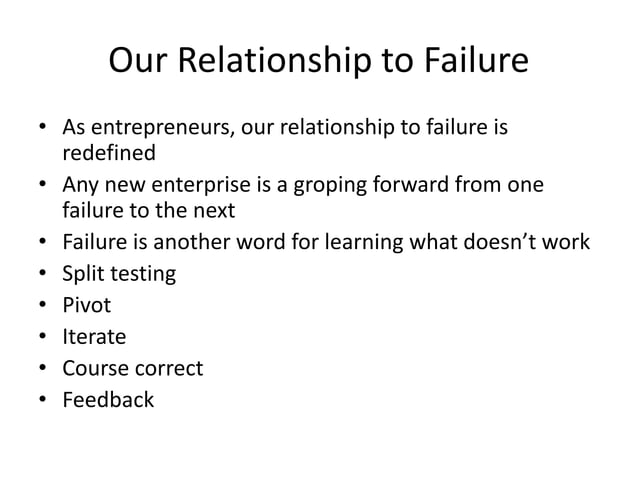 Our Relationship to Failure

• As entrepreneurs, our relationship to failure is redefined
• Any new enterprise is a groping forward from one failure to the next
• Failure is another word for learning what doesn't work
• Split testing
• Pivot
• Iterate
• Course correct
• Feedback